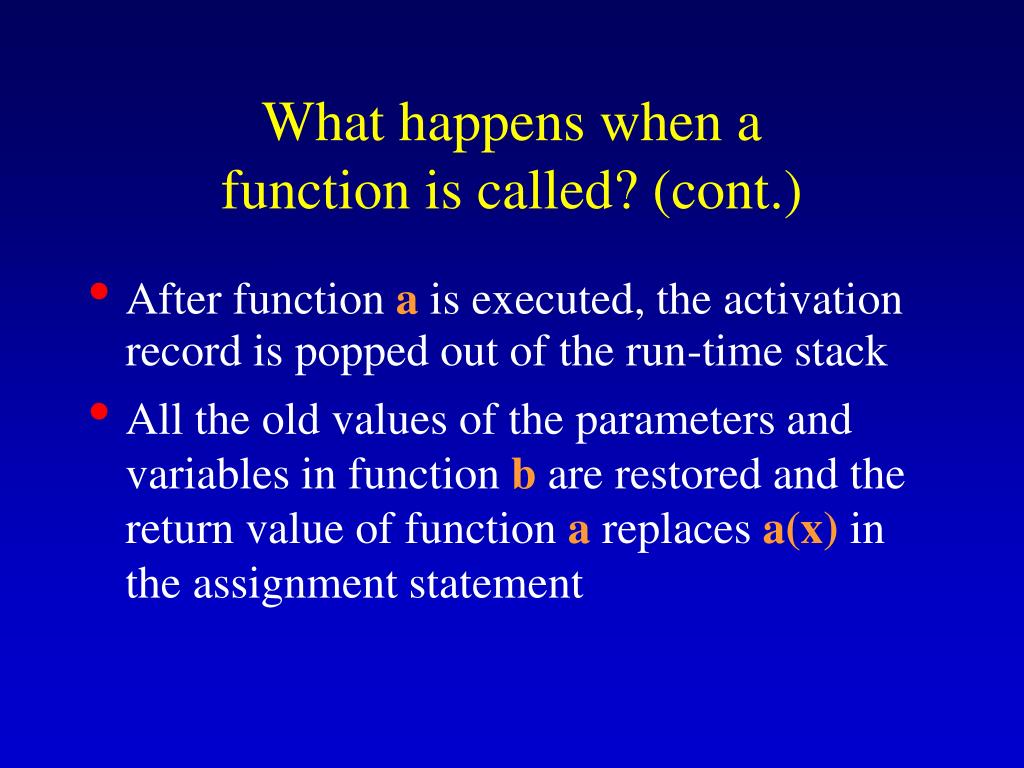 What happens when a function is called? (cont.)

• After function a is executed, the activation record is popped out of the run-time stack

• All the old values of the parameters and variables in function b are restored and the return value of function a replaces a(x) in the assignment statement